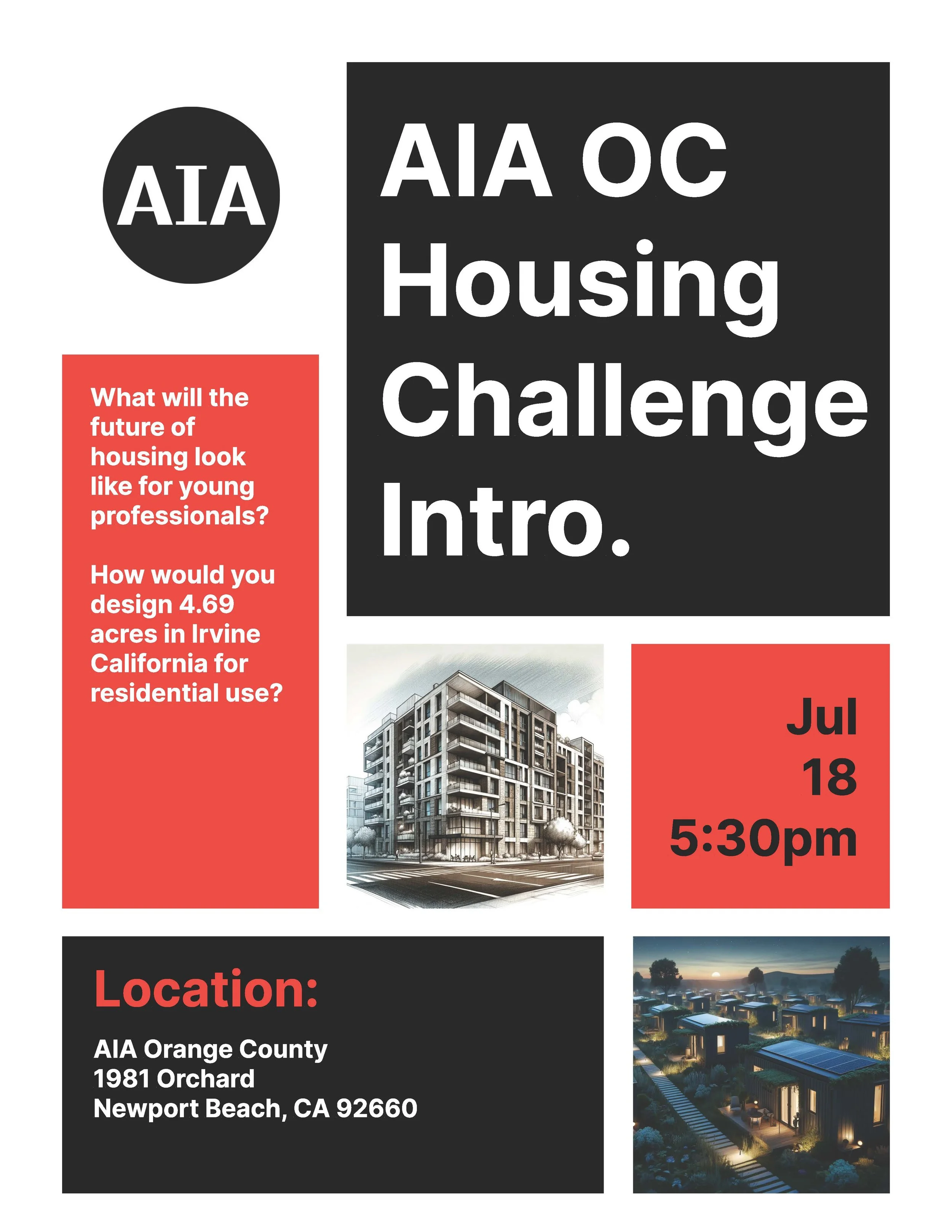 AIA

AIA OC Housing Challenge Intro.

What will the future of housing look like for young professionals?

How would you design 4.69 acres in Irvine California for residential use?

Jul 18 5:30pm

Location:

AIA Orange County
1981 Orchard
Newport Beach, CA 92660